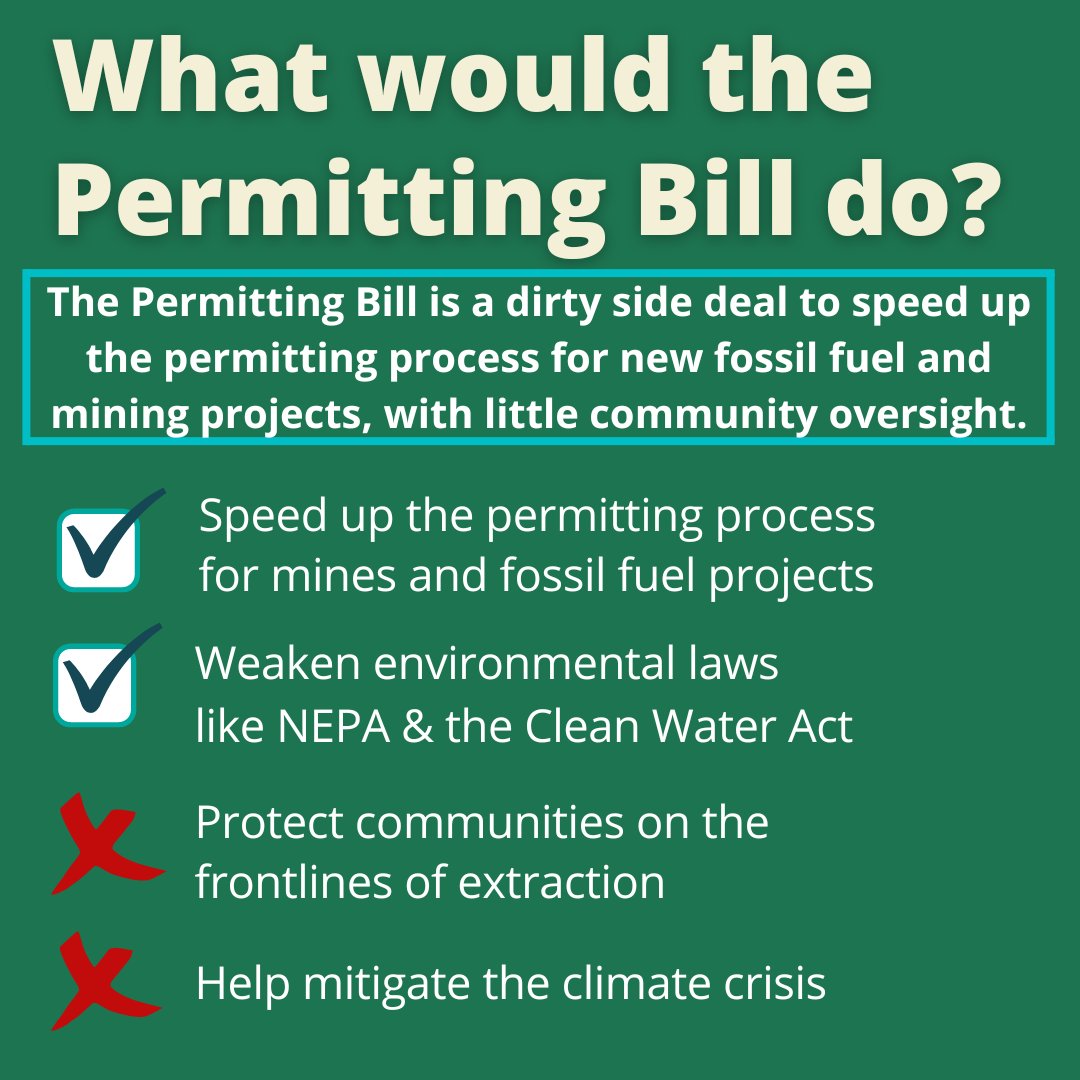 What would the Permitting Bill do?

The Permitting Bill is a dirty side deal to speed up the permitting process for new fossil fuel and mining projects, with little community oversight.

Speed up the permitting process for mines and fossil fuel projects

Weaken environmental laws like NEPA & the Clean Water Act

Protect communities on the frontlines of extraction

Help mitigate the climate crisis